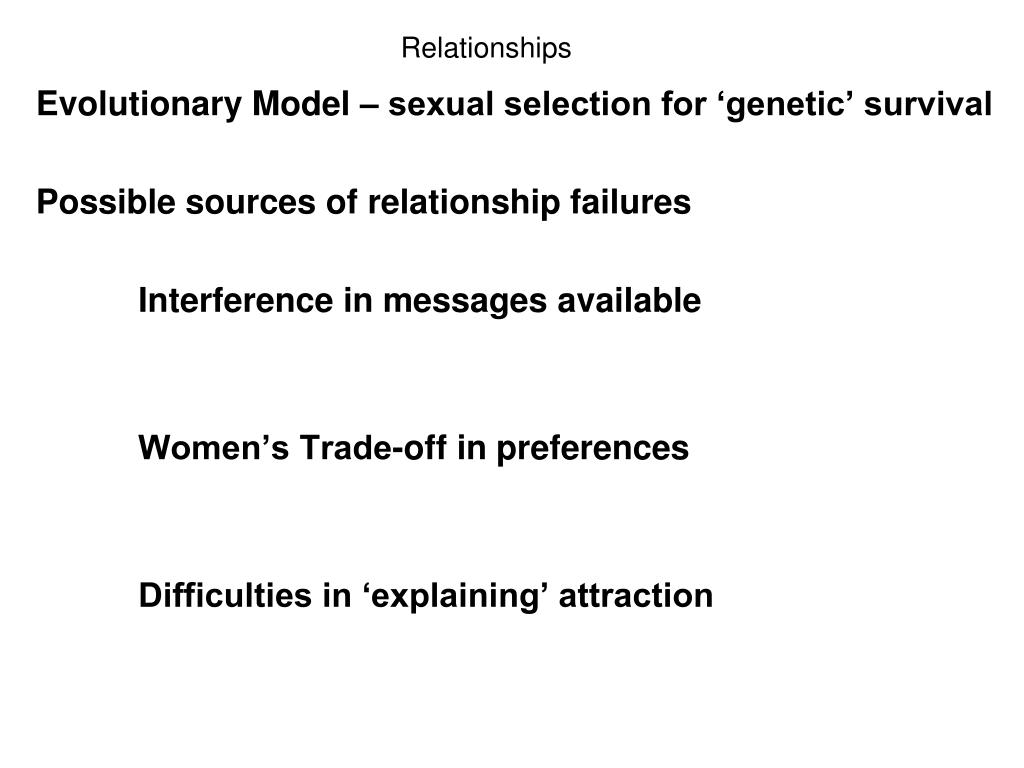 Relationships

Evolutionary Model – sexual selection for ‘genetic’ survival

Possible sources of relationship failures

Interference in messages available

Women’s Trade-off in preferences

Difficulties in ‘explaining’ attraction